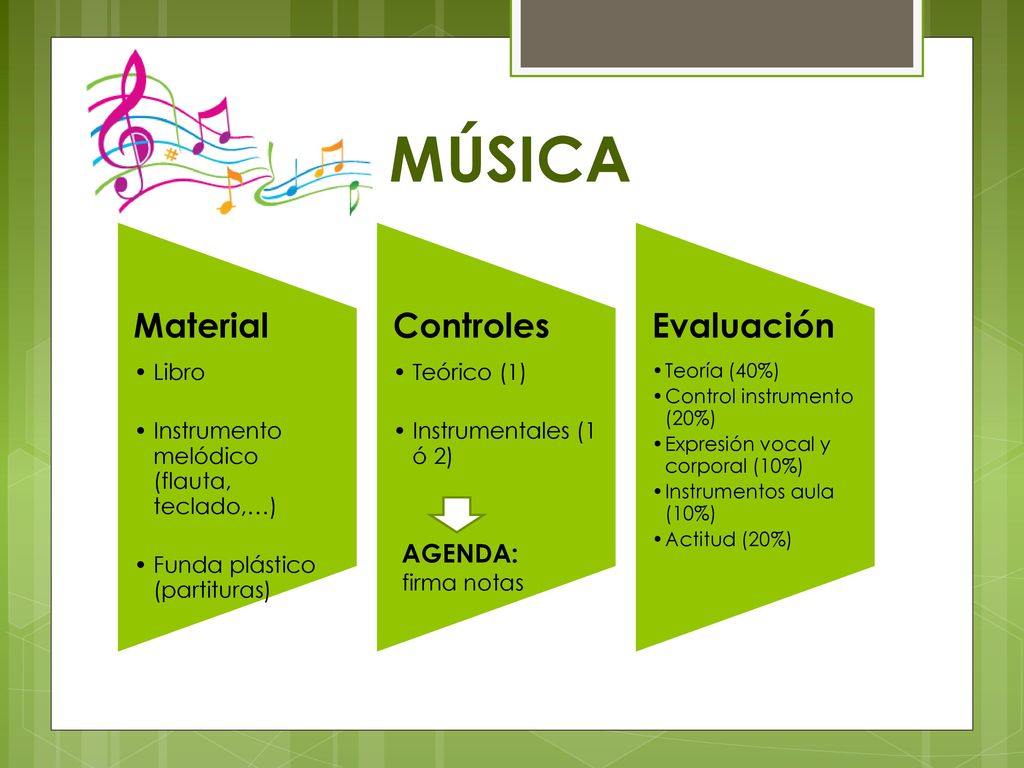 MÚSICA

Material
• Libro
• Instrumento melódico (flauta, teclado,…)
• Funda plástico (partituras)

Controles
• Teórico (1)
• Instrumentales (1 ó 2)

AGENDA: firma notas

Evaluación
• Teoría (40%)
• Control instrumento (20%)
• Expresión vocal y corporal (10%)
• Instrumentos aula (10%)
• Actitud (20%)